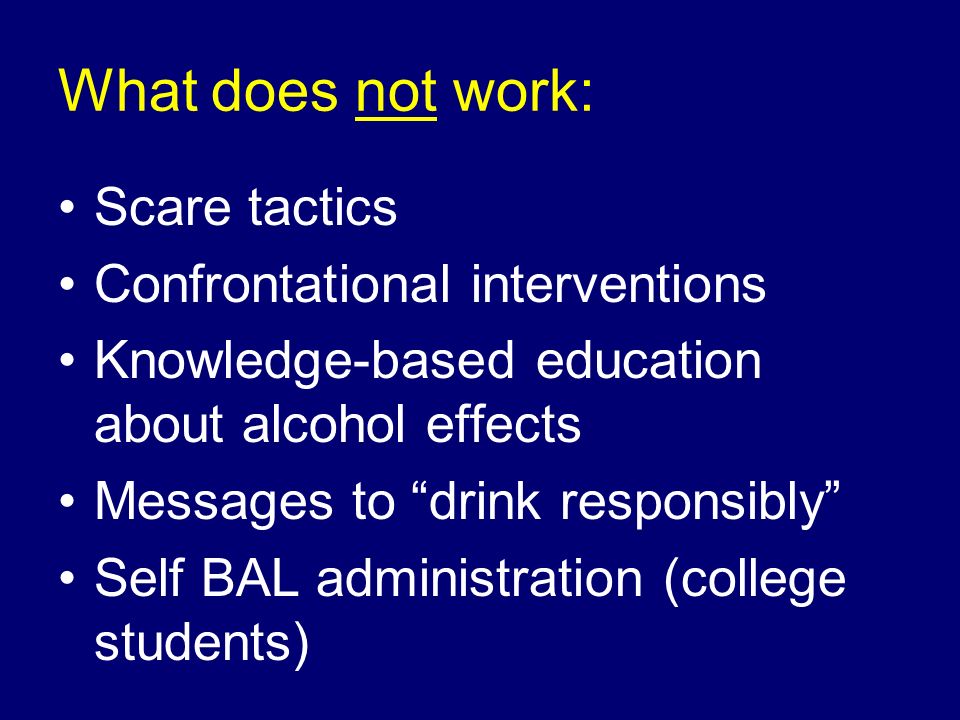 What does not work:

• Scare tactics
• Confrontational interventions
• Knowledge-based education about alcohol effects
• Messages to “drink responsibly”
• Self BAL administration (college students)